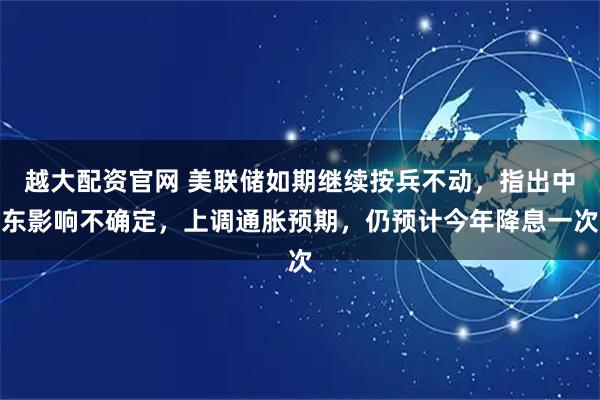 越大配资官网 美联储如期继续按兵不动，指出中东影响不确定，上调通胀预期，仍预计今年降息一次次